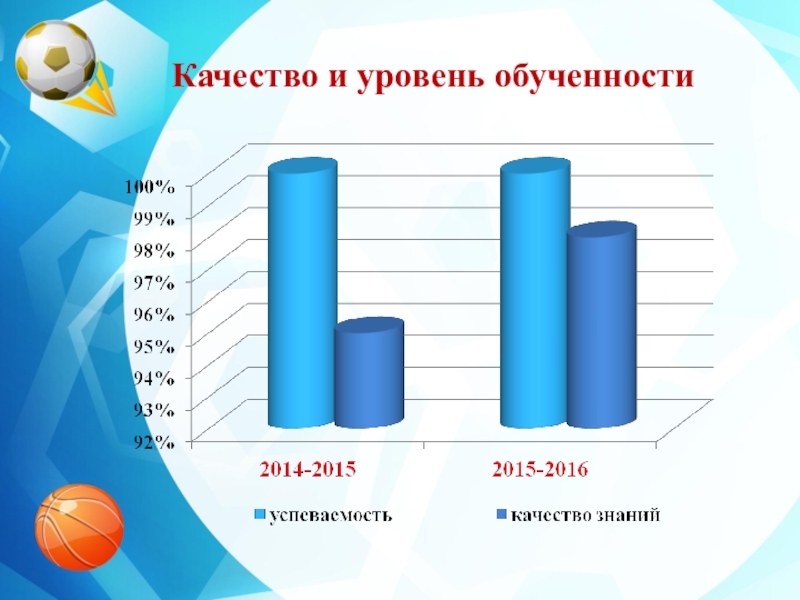 Качество и уровень обученности

100%
99%
98%
97%
96%
95%
94%
93%
92%

2014-2015
2015-2016

успеваемость
качество знаний